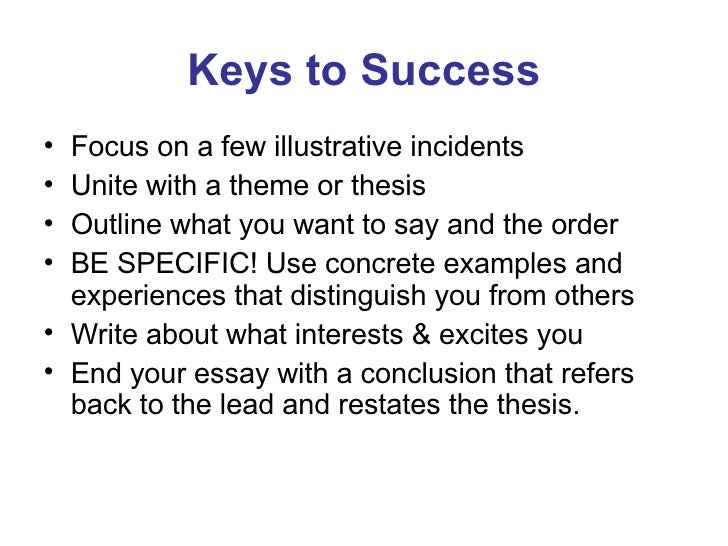 Keys to Success

• Focus on a few illustrative incidents
• Unite with a theme or thesis
• Outline what you want to say and the order
• BE SPECIFIC! Use concrete examples and experiences that distinguish you from others
• Write about what interests & excites you
• End your essay with a conclusion that refers back to the lead and restates the thesis.